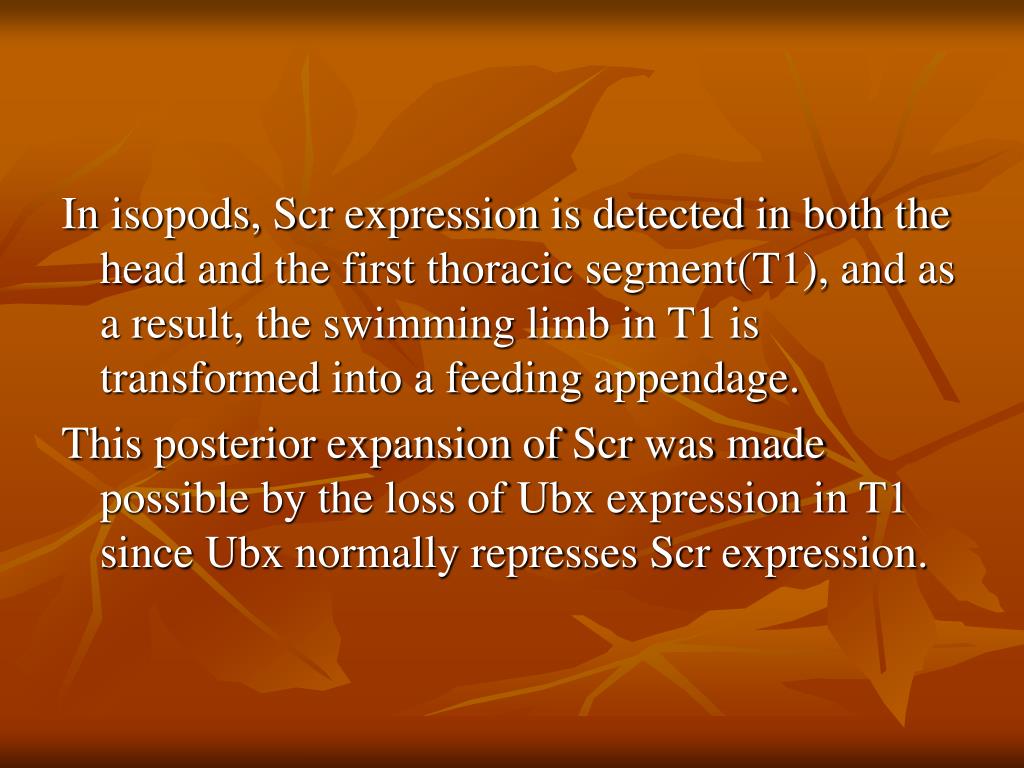 In isopods, Scr expression is detected in both the head and the first thoracic segment(T1), and as a result, the swimming limb in T1 is transformed into a feeding appendage.

This posterior expansion of Scr was made possible by the loss of Ubx expression in T1 since Ubx normally represses Scr expression.